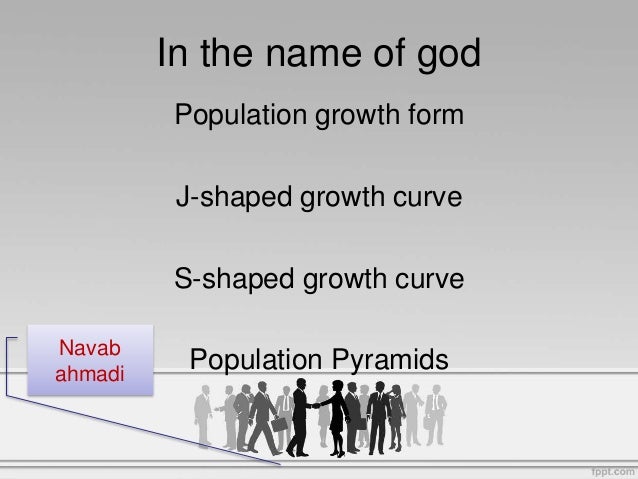 In the name of god

Population growth form

J-shaped growth curve

S-shaped growth curve

Navab ahmadi

Population Pyramids

fppt.com